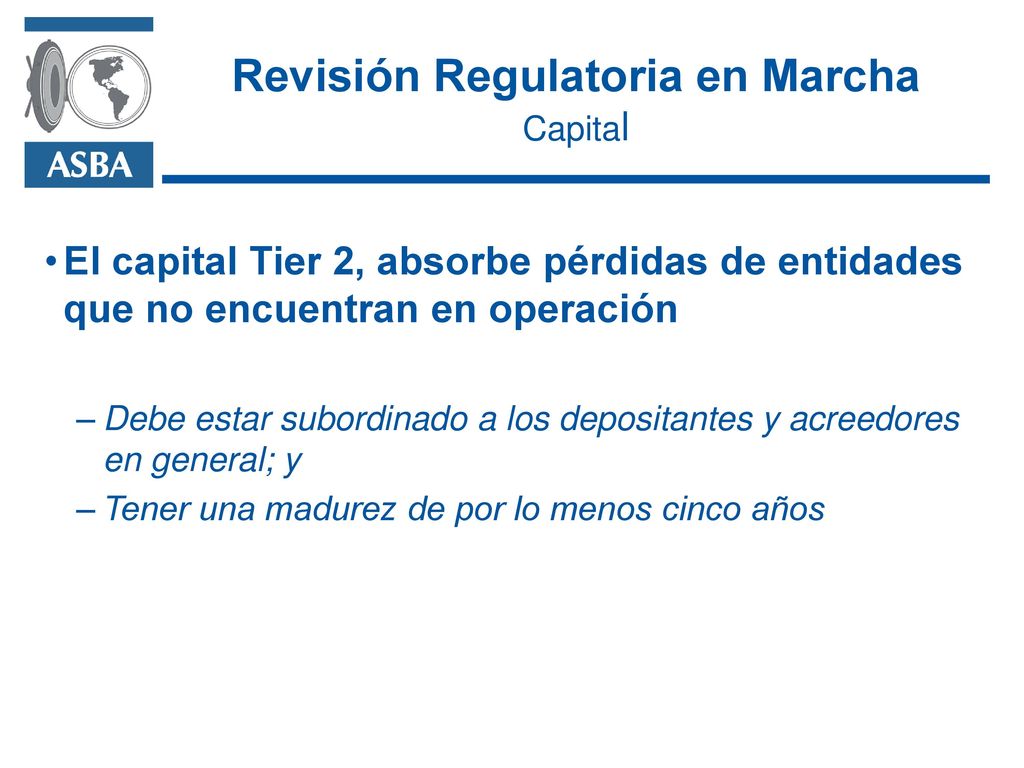 ASBA

Revisión Regulatoria en Marcha
Capital

• El capital Tier 2, absorbe pérdidas de entidades que no encuentran en operación

– Debe estar subordinado a los depositantes y acreedores en general; y
– Tener una madurez de por lo menos cinco años